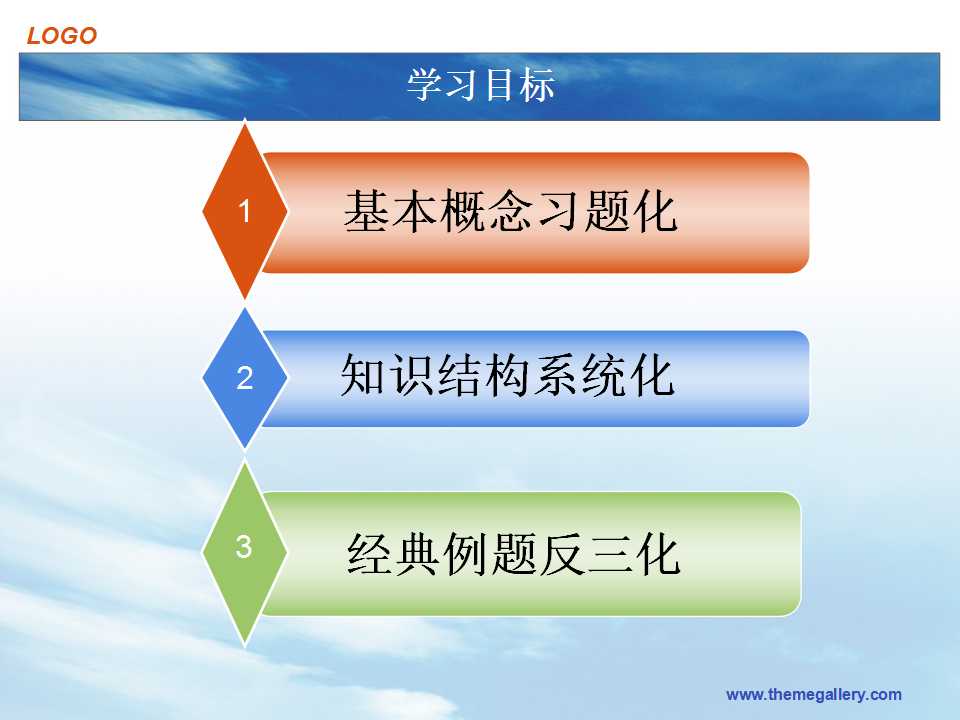 LOGO

学习目标

1
基本概念习题化

2
知识结构系统化

3
经典例题反三化

www.themegallery.com